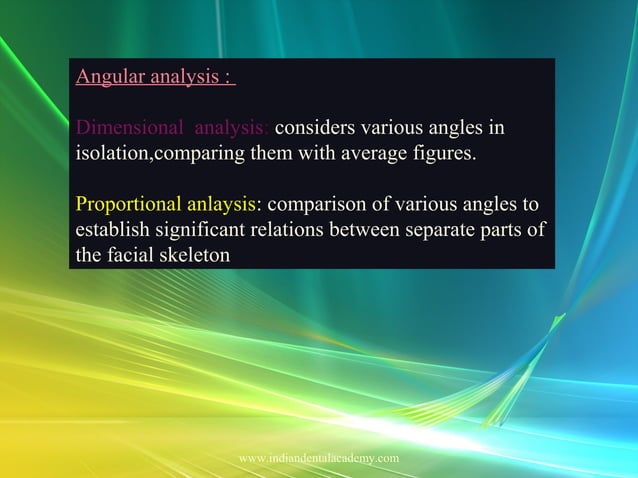 Angular analysis :

Dimensional analysis: considers various angles in isolation,comparing them with average figures.

Proportional anlaysis: comparison of various angles to establish significant relations between separate parts of the facial skeleton

www.indiandentalacademy.com